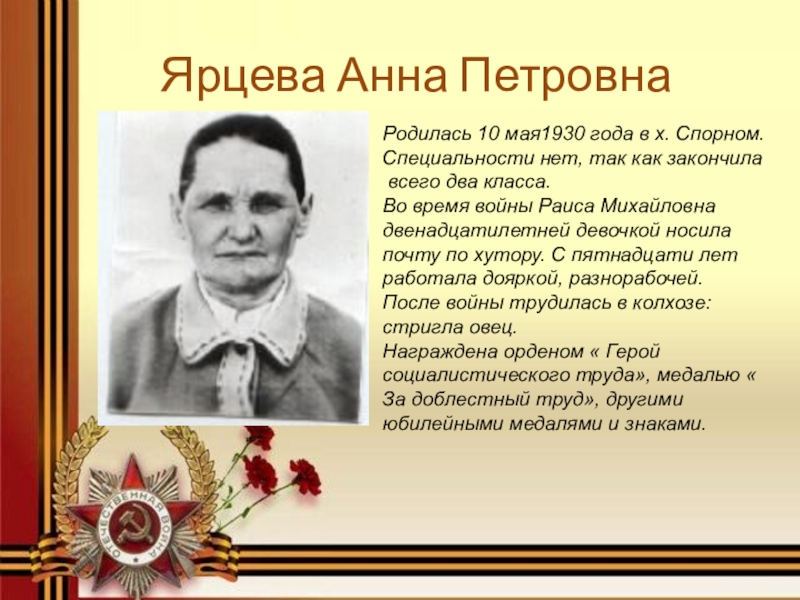 Ярцева Анна Петровна

Родилась 10 мая1930 года в х. Спорном. Специальности нет, так как закончила всего два класса.
Во время войны Раиса Михайловна двенадцатилетней девочкой носила почту по хутору. С пятнадцати лет работала дояркой, разнорабочей.
После войны трудилась в колхозе: стригла овец.
Награждена орденом « Герой социалистического труда», медалью « За доблестный труд», другими юбилейными медалями и знаками.

ОТЕЧЕСТВЕННАЯ ВОЙНА